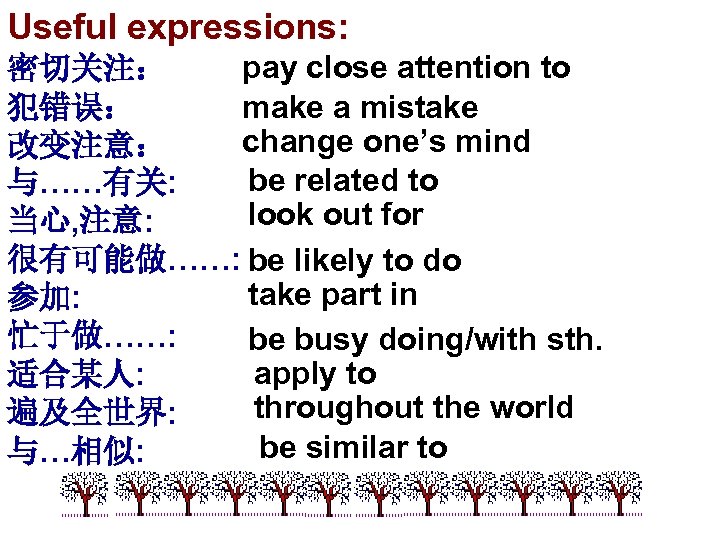 Useful expressions:

密切关注： pay close attention to
犯错误： make a mistake
改变注意： change one's mind
与……有关: be related to
当心,注意: look out for
很有可能做……: be likely to do
参加: take part in
忙于做……: be busy doing/with sth.
适合某人: apply to
遍及全世界: throughout the world
与…相似: be similar to